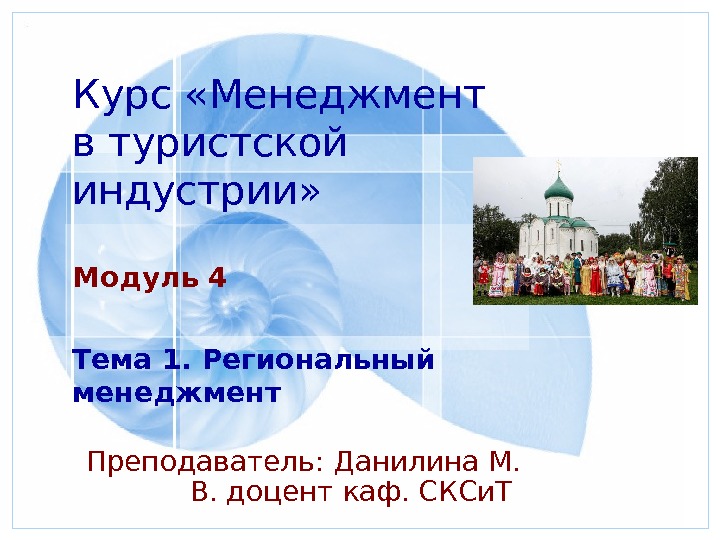 Курс «Менеджмент в туристской индустрии»

Модуль 4

Тема 1. Региональный менеджмент

Преподаватель: Данилина М. В. доцент каф. СКСиТ